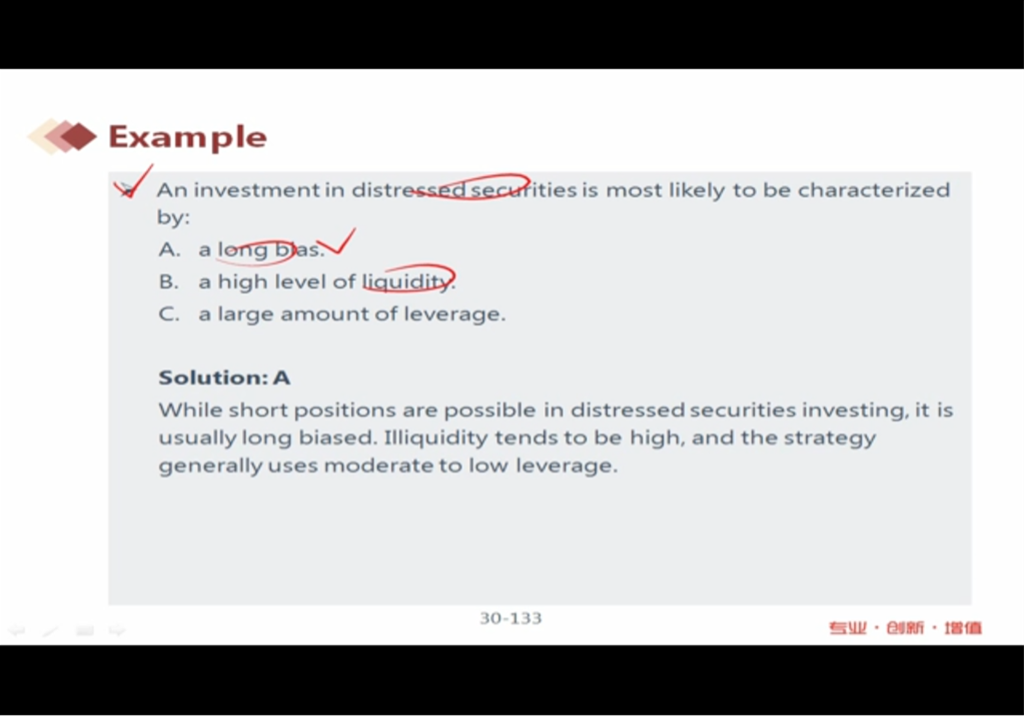 Example

An investment in distressed securities is most likely to be characterized by:

A. a long bias.

B. a high level of liquidity.

C. a large amount of leverage.

Solution: A

While short positions are possible in distressed securities investing, it is usually long biased. Illiquidity tends to be high, and the strategy generally uses moderate to low leverage.

30-133

专业 · 创新 · 增值